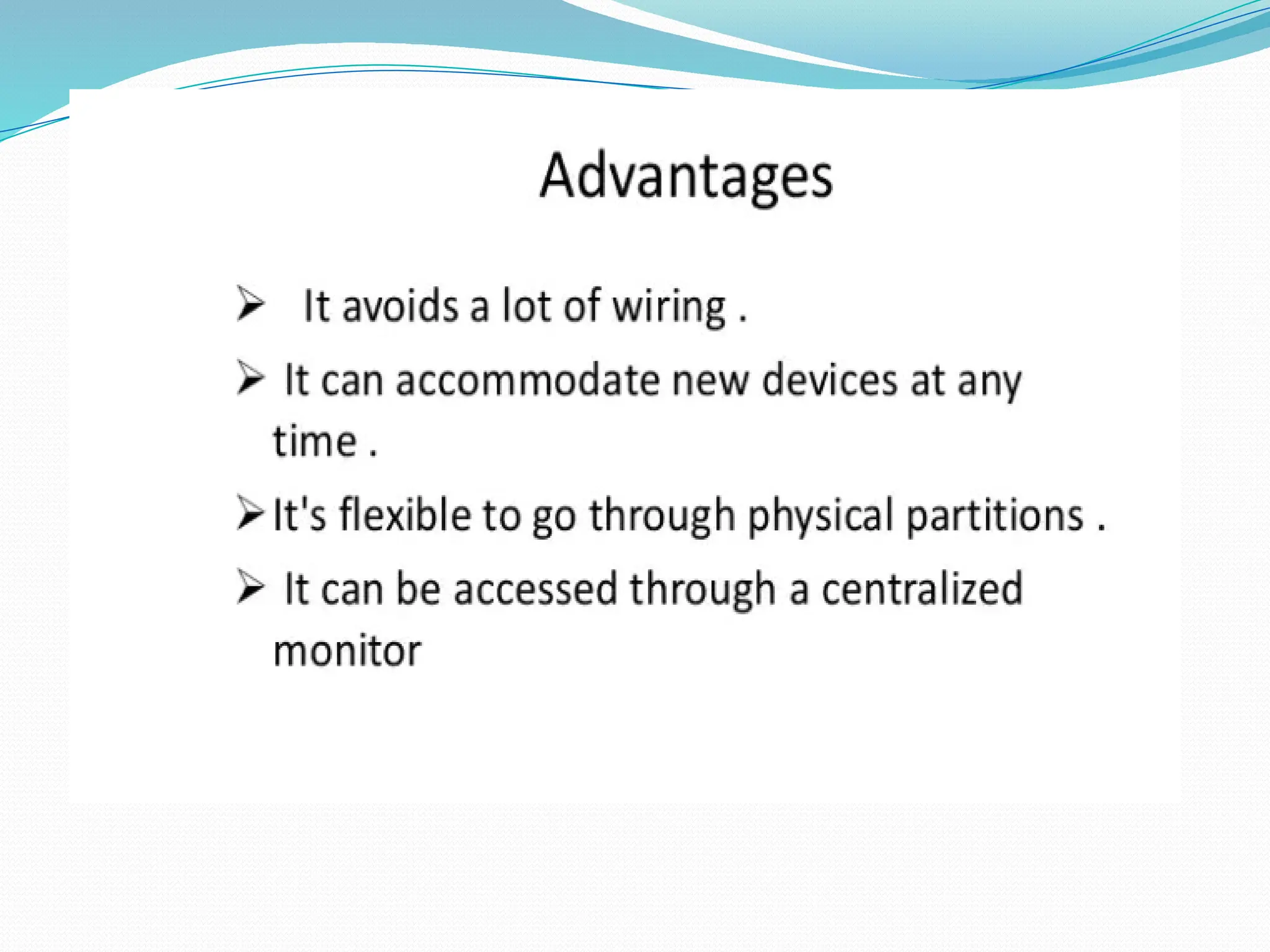 Advantages

➢ It avoids a lot of wiring .

➢ It can accommodate new devices at any time .

➢ It's flexible to go through physical partitions .

➢ It can be accessed through a centralized monitor